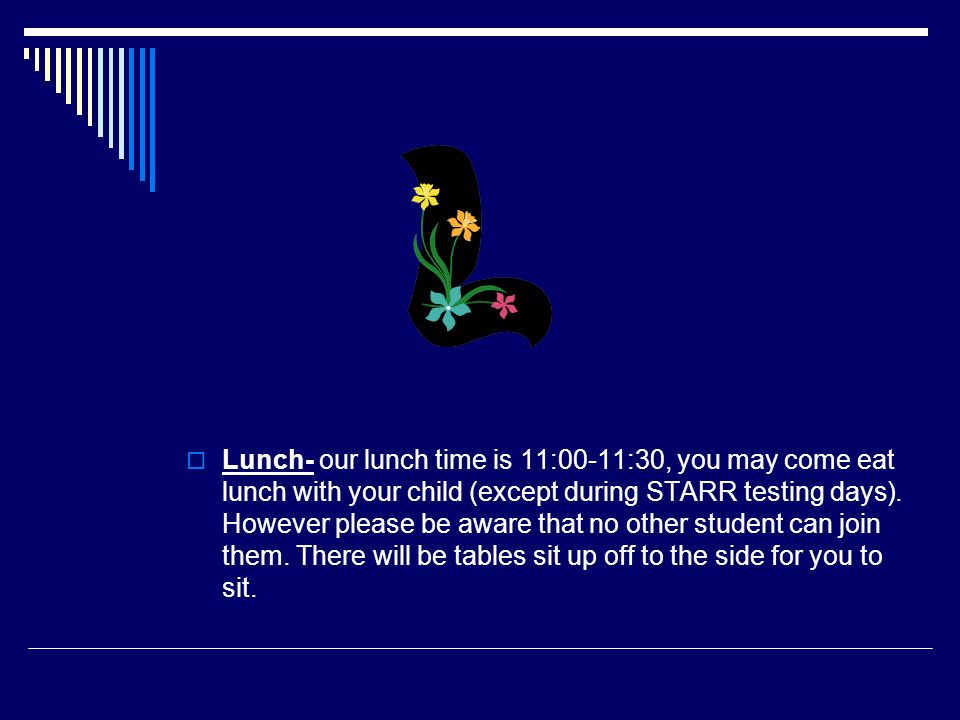 L

Lunch- our lunch time is 11:00-11:30, you may come eat lunch with your child (except during STARR testing days). However please be aware that no other student can join them. There will be tables sit up off to the side for you to sit.